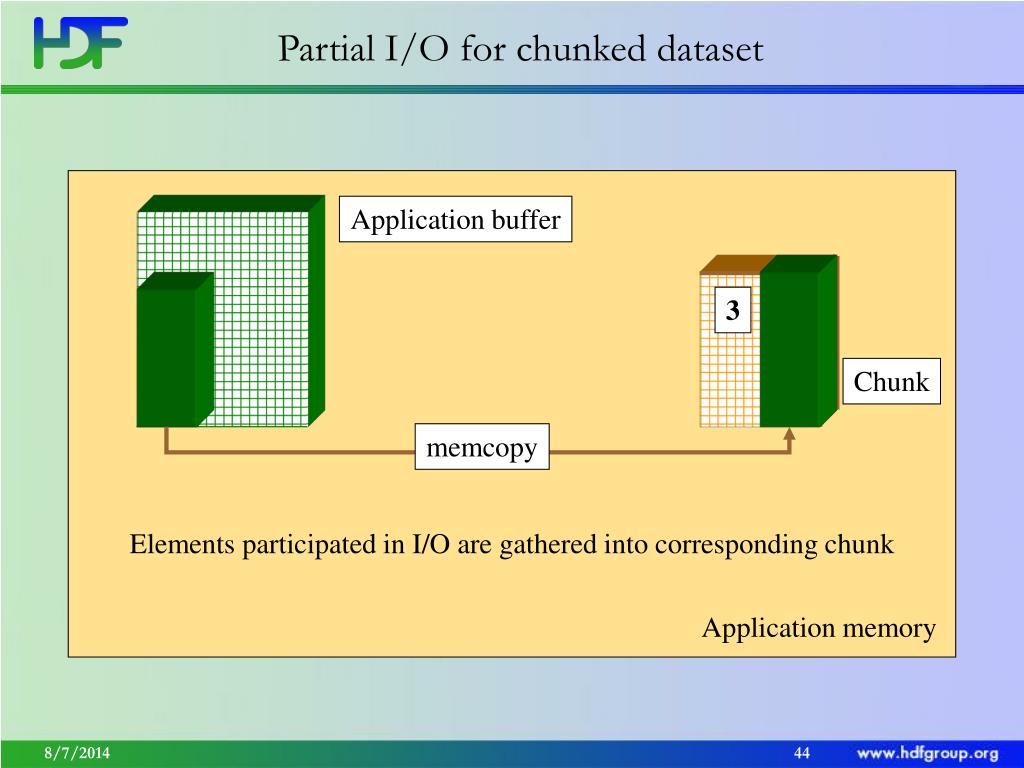 HDF

Partial I/O for chunked dataset

Application buffer

3

Chunk

memcopy

Elements participated in I/O are gathered into corresponding chunk

Application memory

8/7/2014

44

www.hdfgroup.org